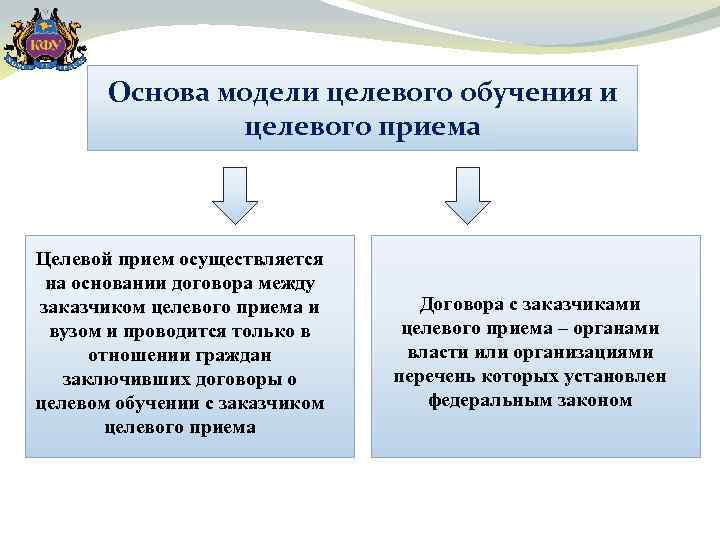 КФУ

Основа модели целевого обучения и целевого приема

Целевой прием осуществляется на основании договора между заказчиком целевого приема и вузом и проводится только в отношении граждан заключивших договоры о целевом обучении с заказчиком целевого приема

Договора с заказчиками целевого приема – органами власти или организациями перечень которых установлен федеральным законом